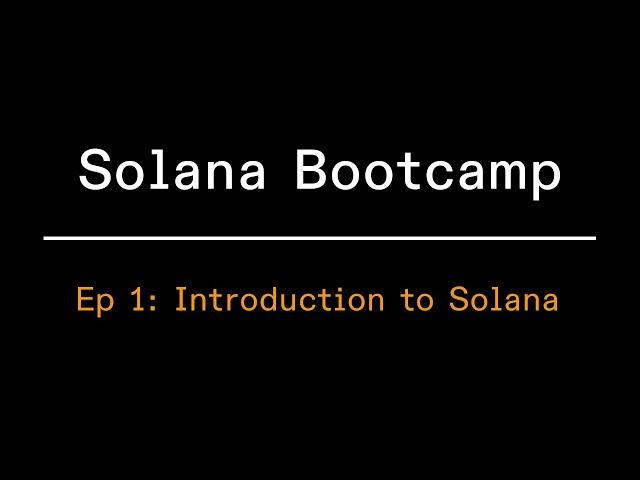 Solana Bootcamp

Ep 1: Introduction to Solana